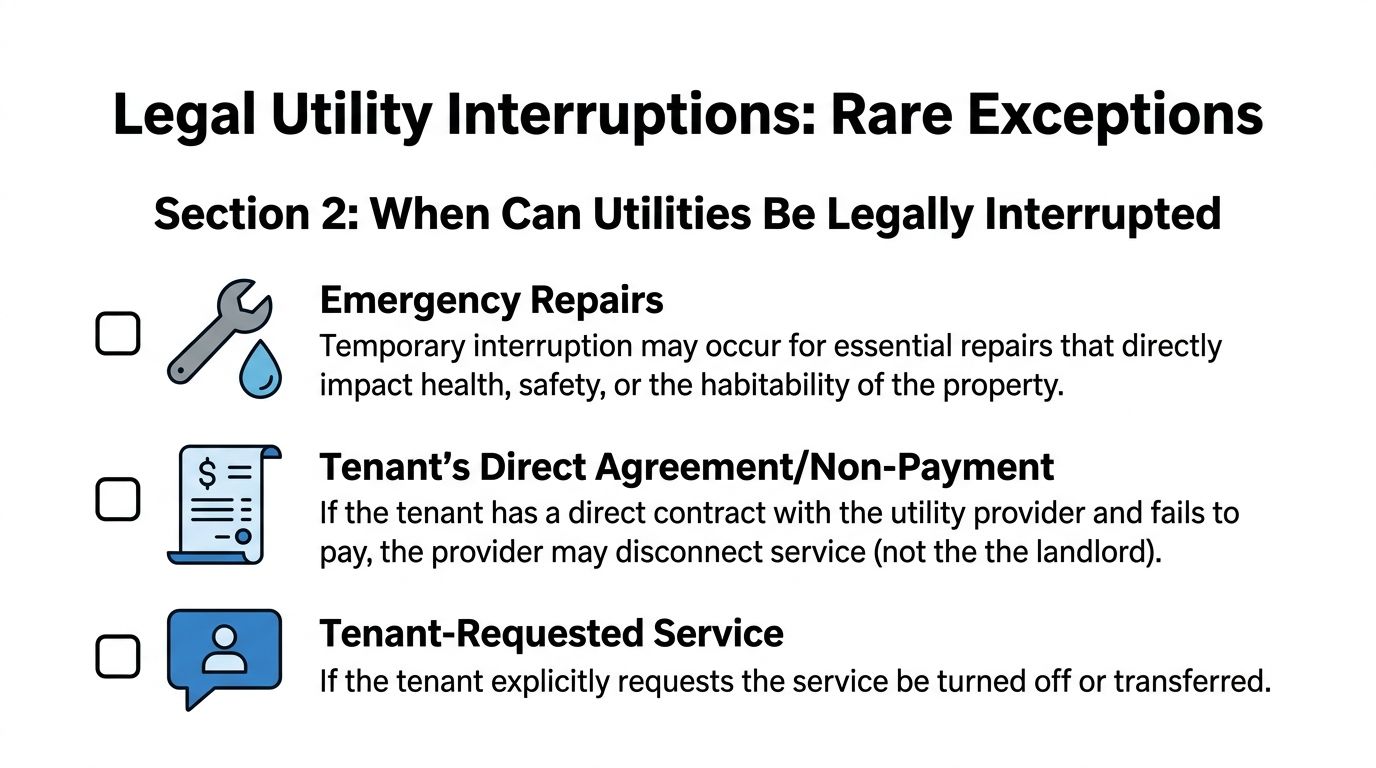 Legal Utility Interruptions: Rare Exceptions

Section 2: When Can Utilities Be Legally Interrupted

Emergency Repairs
Temporary interruption may occur for essential repairs that directly impact health, safety, or the habitability of the property.

$ =

Tenant's Direct Agreement/Non-Payment
If the tenant has a direct contract with the utility provider and fails to pay, the provider may disconnect service (not the the landlord).

Tenant-Requested Service
If the tenant explicitly requests the service be turned off or transferred.